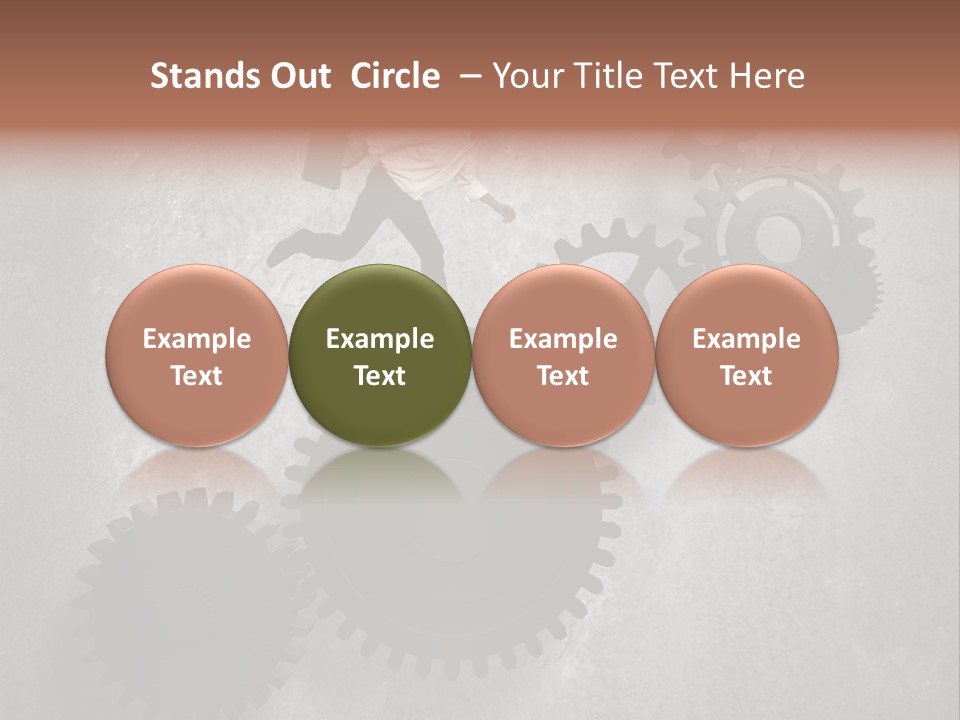 Stands Out Circle – Your Title Text Here

Example Text

Example Text

Example Text

Example Text